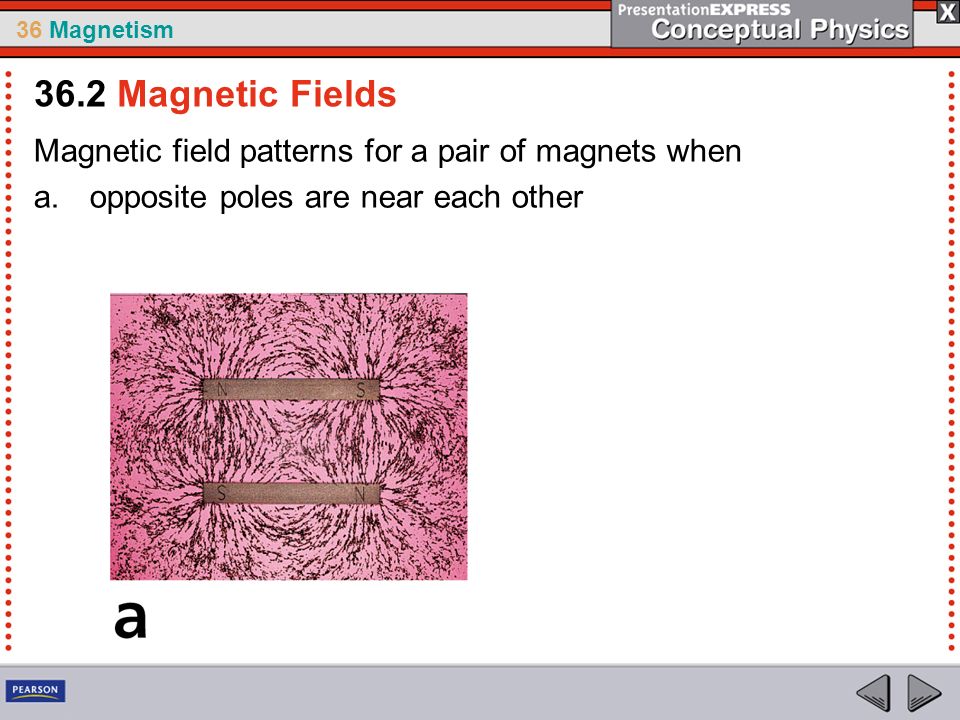 36 Magnetism

PresentationEXPRESS
Conceptual Physics

X

36.2 Magnetic Fields

Magnetic field patterns for a pair of magnets when

a. opposite poles are near each other

N

S

S

N

a

PEARSON